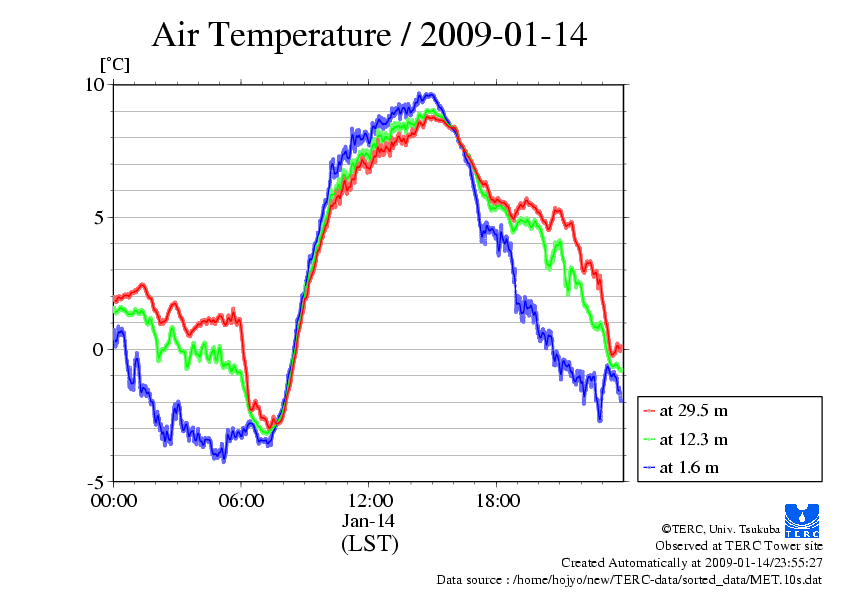 Air Temperature / 2009-01-14

[°C]

10

5

0

-5

00:00

06:00

12:00

18:00

Jan-14

(LST)

at 29.5 m

at 12.3 m

at 1.6 m

TERC

©TERC, Univ. Tsukuba
Observed at TERC Tower site
Created Automatically at 2009-01-14/23:55:27
Data source : /home/hojyo/new/TERC-data/sorted_data/MET.10s.dat